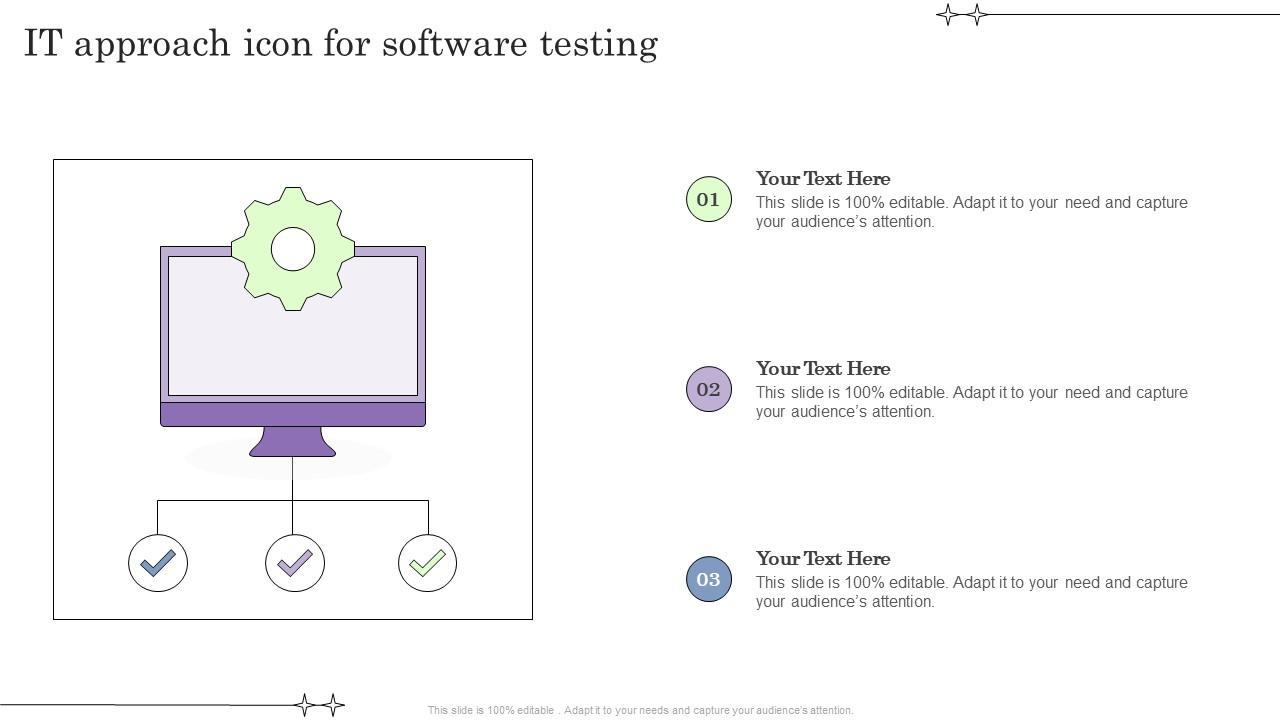 IT approach icon for software testing

01
Your Text Here
This slide is 100% editable. Adapt it to your need and capture your audience's attention.

02
Your Text Here
This slide is 100% editable. Adapt it to your need and capture your audience's attention.

03
Your Text Here
This slide is 100% editable. Adapt it to your need and capture your audience's attention.

This slide is 100% editable . Adapt it to your needs and capture your audience's attention.